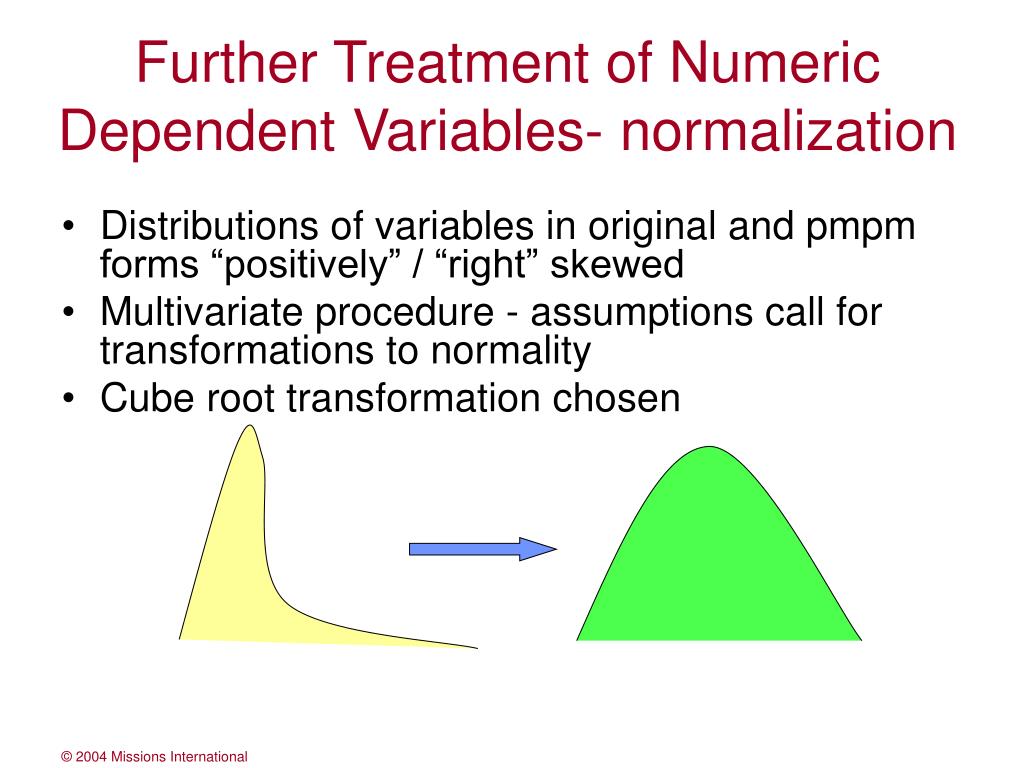 Further Treatment of Numeric Dependent Variables- normalization

• Distributions of variables in original and pmpm forms “positively” / “right” skewed
• Multivariate procedure - assumptions call for transformations to normality
• Cube root transformation chosen

© 2004 Missions International